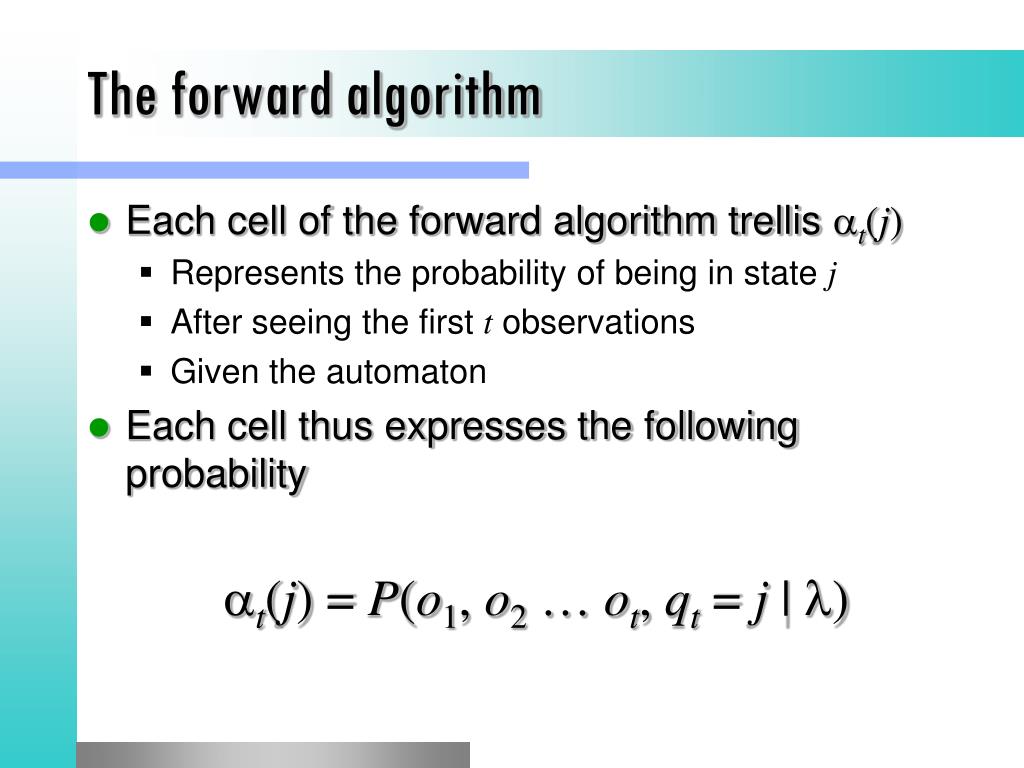 The forward algorithm

Each cell of the forward algorithm trellis $\alpha_t(j)$

Represents the probability of being in state $j$

After seeing the first $t$ observations

Given the automaton

Each cell thus expresses the following probability

$\alpha_t(j) = P(o_1, o_2 \ldots o_t, q_t = j \mid \lambda)$